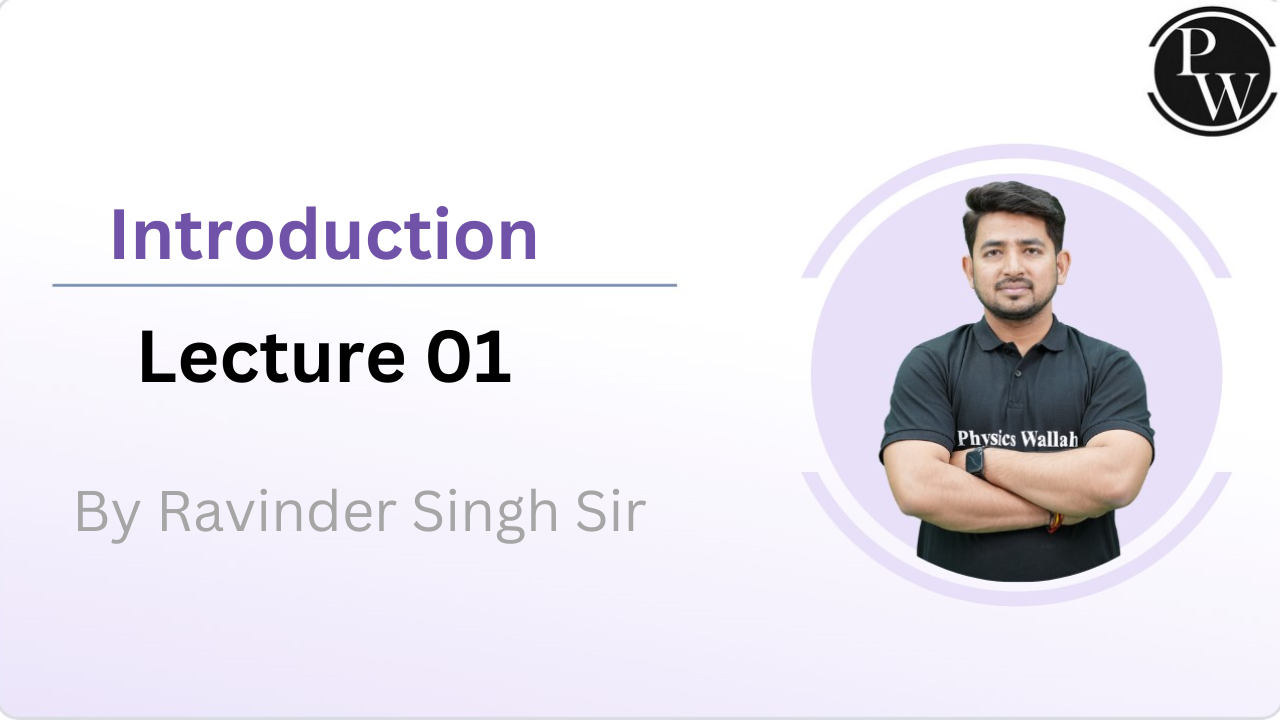 PW

Introduction

Lecture 01

By Ravinder Singh Sir

Physics Wallah